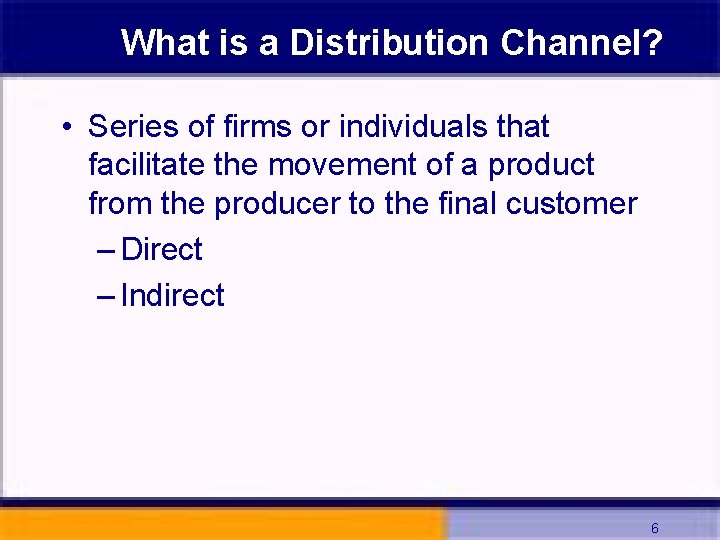 What is a Distribution Channel?

• Series of firms or individuals that facilitate the movement of a product from the producer to the final customer

– Direct

– Indirect

6